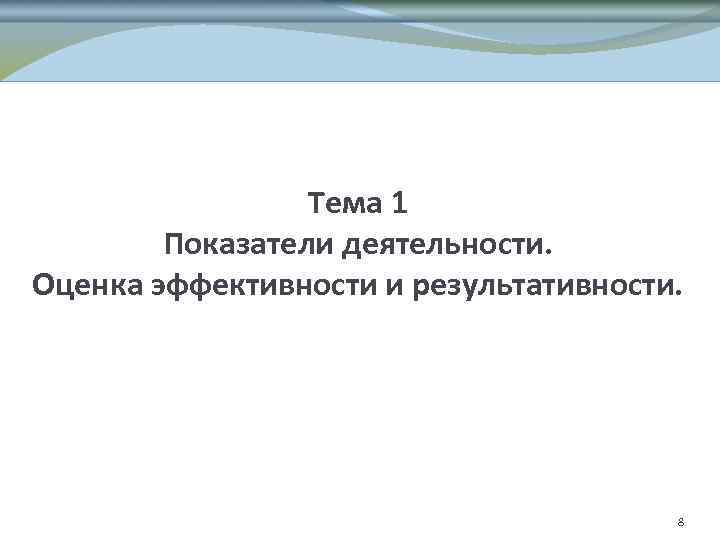 Тема 1
Показатели деятельности.
Оценка эффективности и результативности.

8